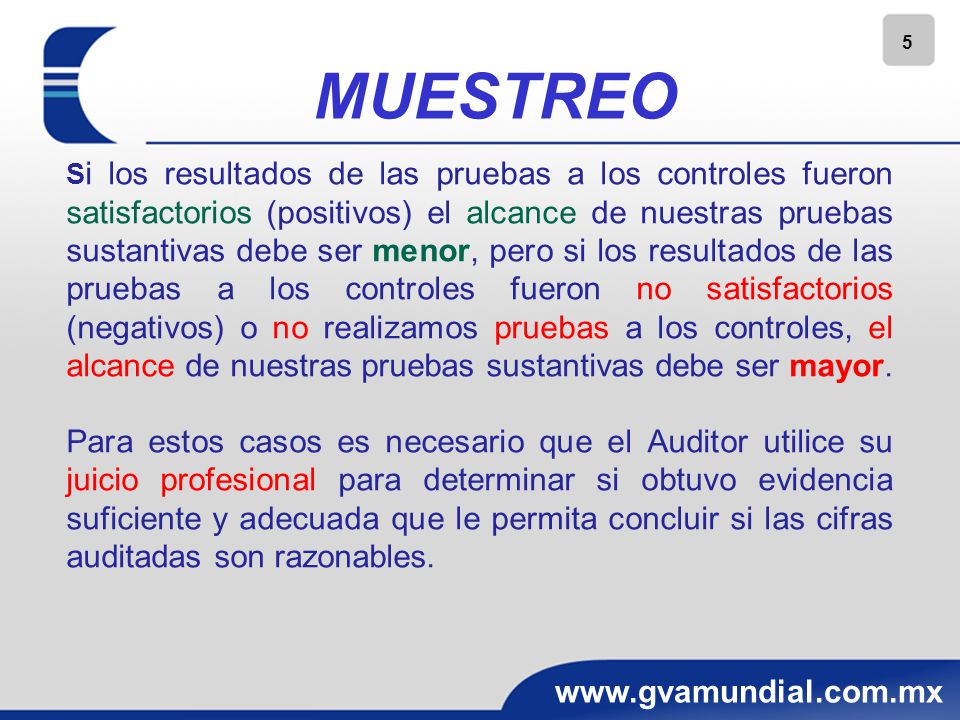 5

MUESTREO

Si los resultados de las pruebas a los controles fueron satisfactorios (positivos) el alcance de nuestras pruebas sustantivas debe ser menor, pero si los resultados de las pruebas a los controles fueron no satisfactorios (negativos) o no realizamos pruebas a los controles, el alcance de nuestras pruebas sustantivas debe ser mayor.

Para estos casos es necesario que el Auditor utilice su juicio profesional para determinar si obtuvo evidencia suficiente y adecuada que le permita concluir si las cifras auditadas son razonables.

www.gvamundial.com.mx